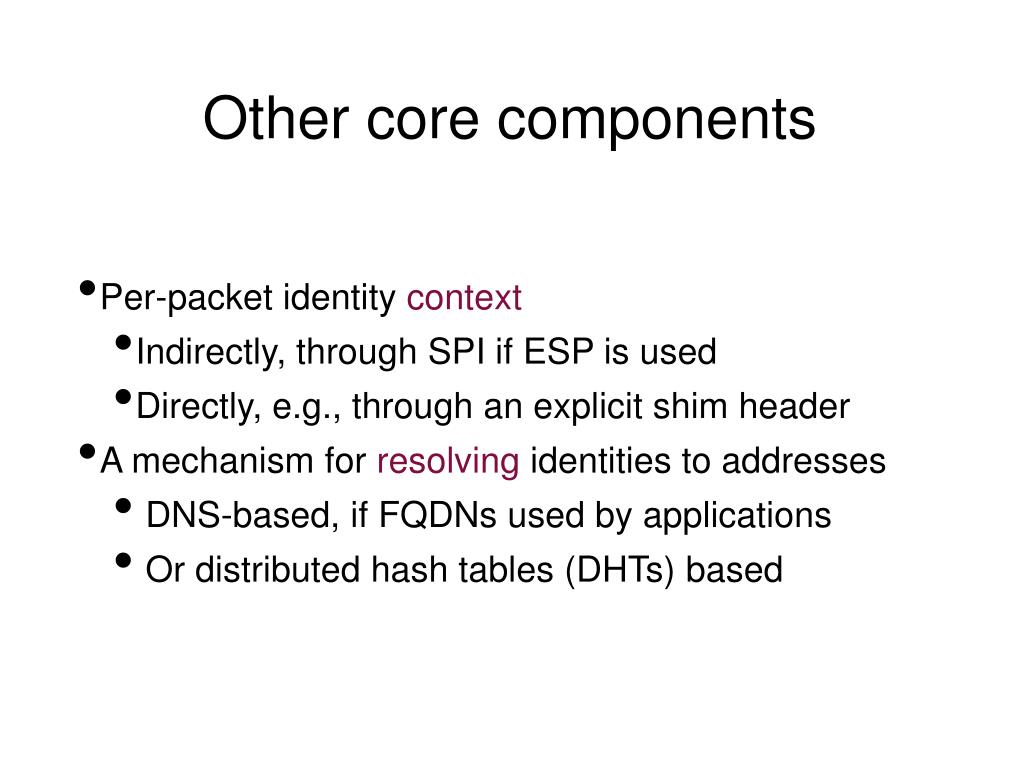 Other core components

• Per-packet identity context
  • Indirectly, through SPI if ESP is used
  • Directly, e.g., through an explicit shim header
• A mechanism for resolving identities to addresses
  • DNS-based, if FQDNs used by applications
  • Or distributed hash tables (DHTs) based